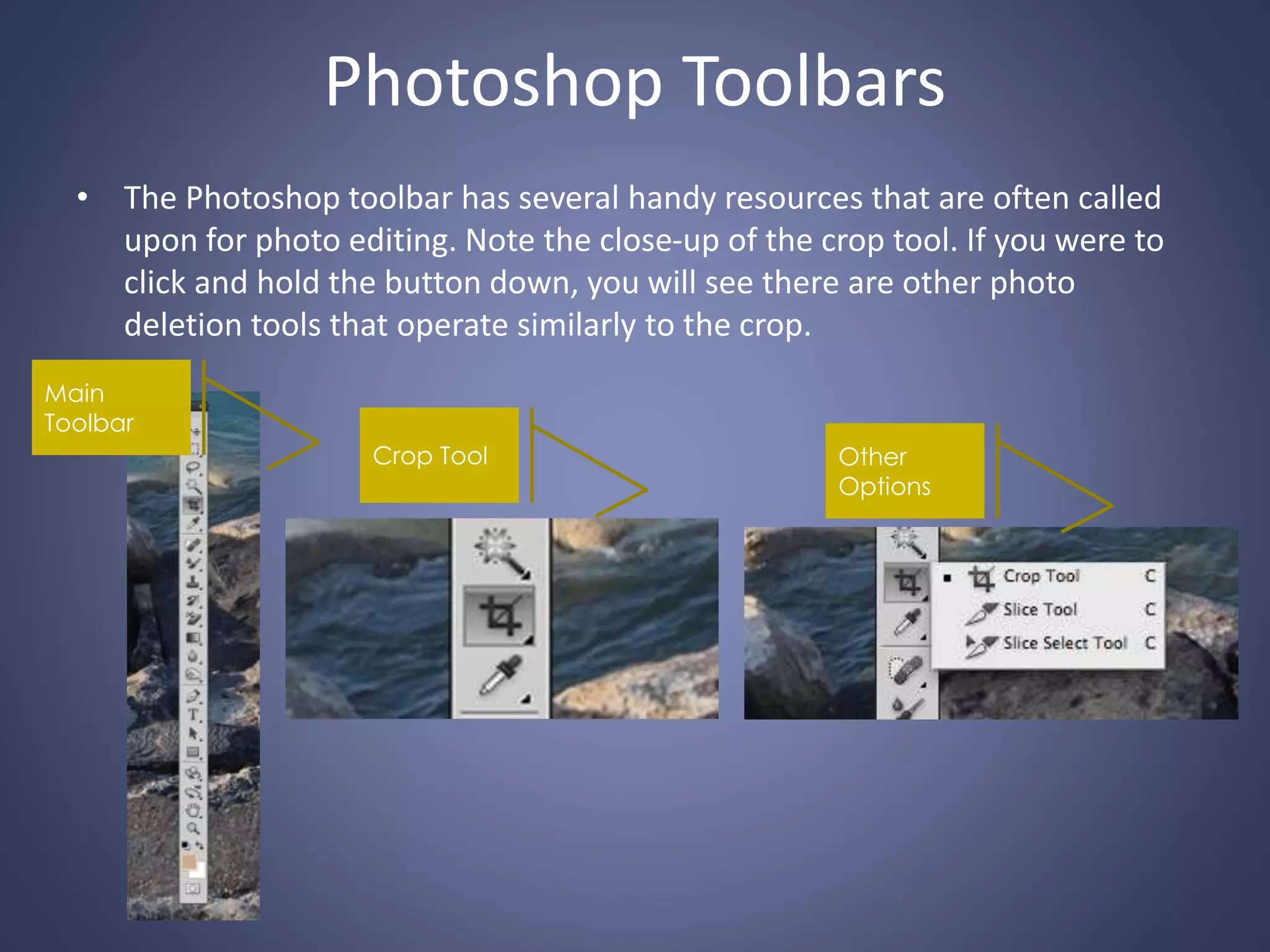 Photoshop Toolbars

• The Photoshop toolbar has several handy resources that are often called upon for photo editing. Note the close-up of the crop tool. If you were to click and hold the button down, you will see there are other photo deletion tools that operate similarly to the crop.

Main Toolbar

Crop Tool

Other Options

Crop Tool C
Slice Tool C
Slice Select Tool C